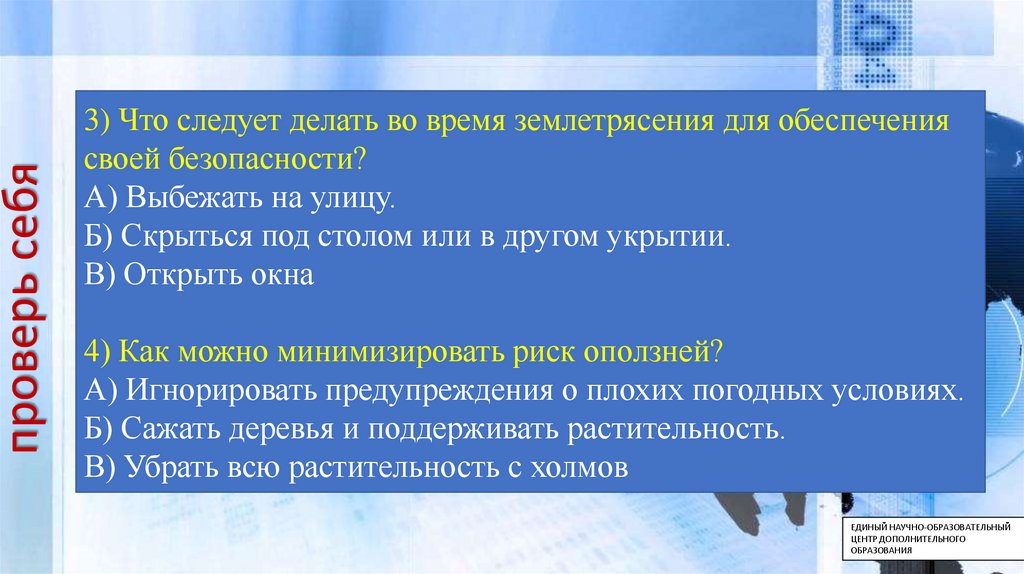 проверь себя

3) Что следует делать во время землетрясения для обеспечения своей безопасности?
А) Выбежать на улицу.
Б) Скрыться под столом или в другом укрытии.
В) Открыть окна

4) Как можно минимизировать риск оползней?
А) Игнорировать предупреждения о плохих погодных условиях.
Б) Сажать деревья и поддерживать растительность.
В) Убрать всю растительность с холмов

ЕДИНЫЙ НАУЧНО-ОБРАЗОВАТЕЛЬНЫЙ ЦЕНТР ДОПОЛНИТЕЛЬНОГО ОБРАЗОВАНИЯ